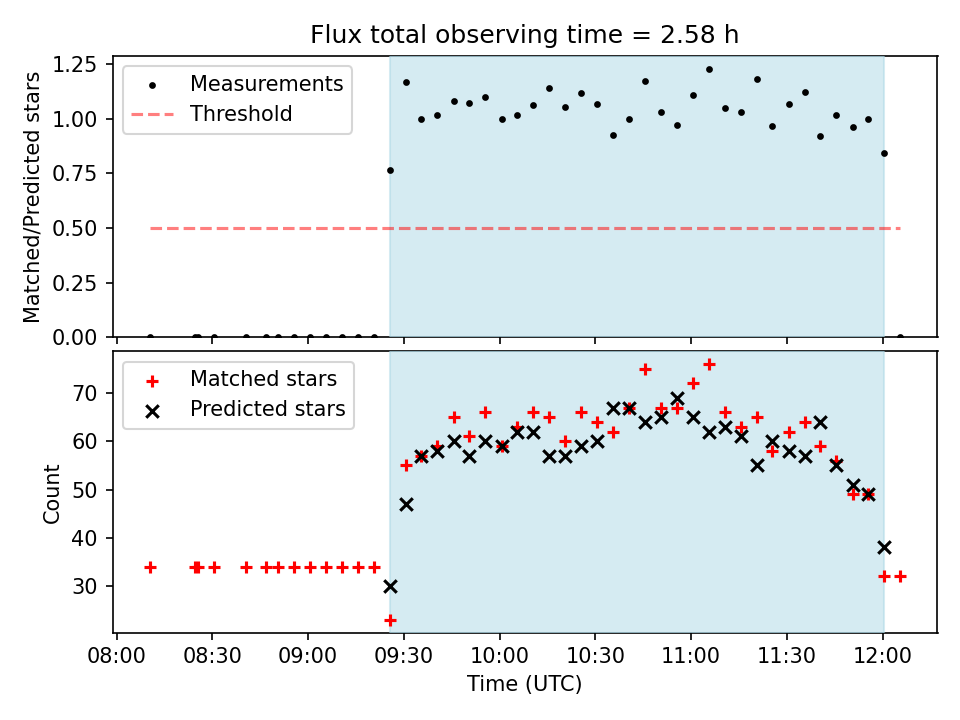 Flux total observing time = 2.58 h

Matched/Predicted stars

1.25
1.00
0.75
0.50
0.25
0.00

Measurements
Threshold

Count

70
60
50
40
30

Matched stars
Predicted stars

08:00
08:30
09:00
09:30
10:00
10:30
11:00
11:30
12:00

Time (UTC)